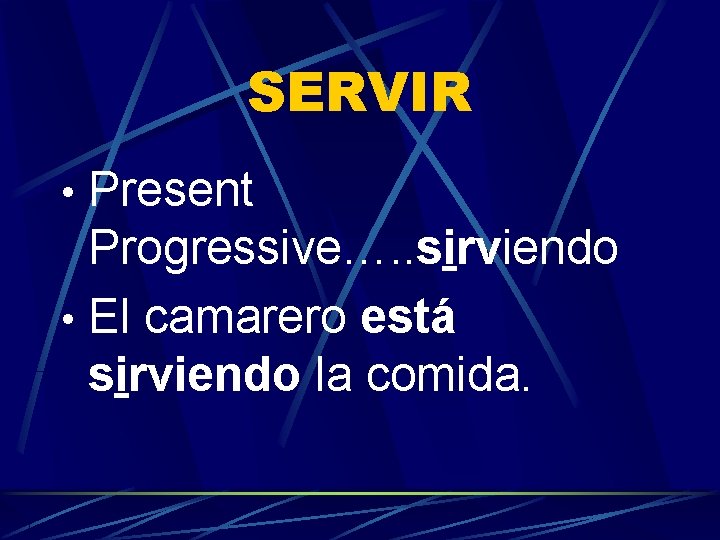 SERVIR

• Present Progressive…..sirviendo

• El camarero está sirviendo la comida.